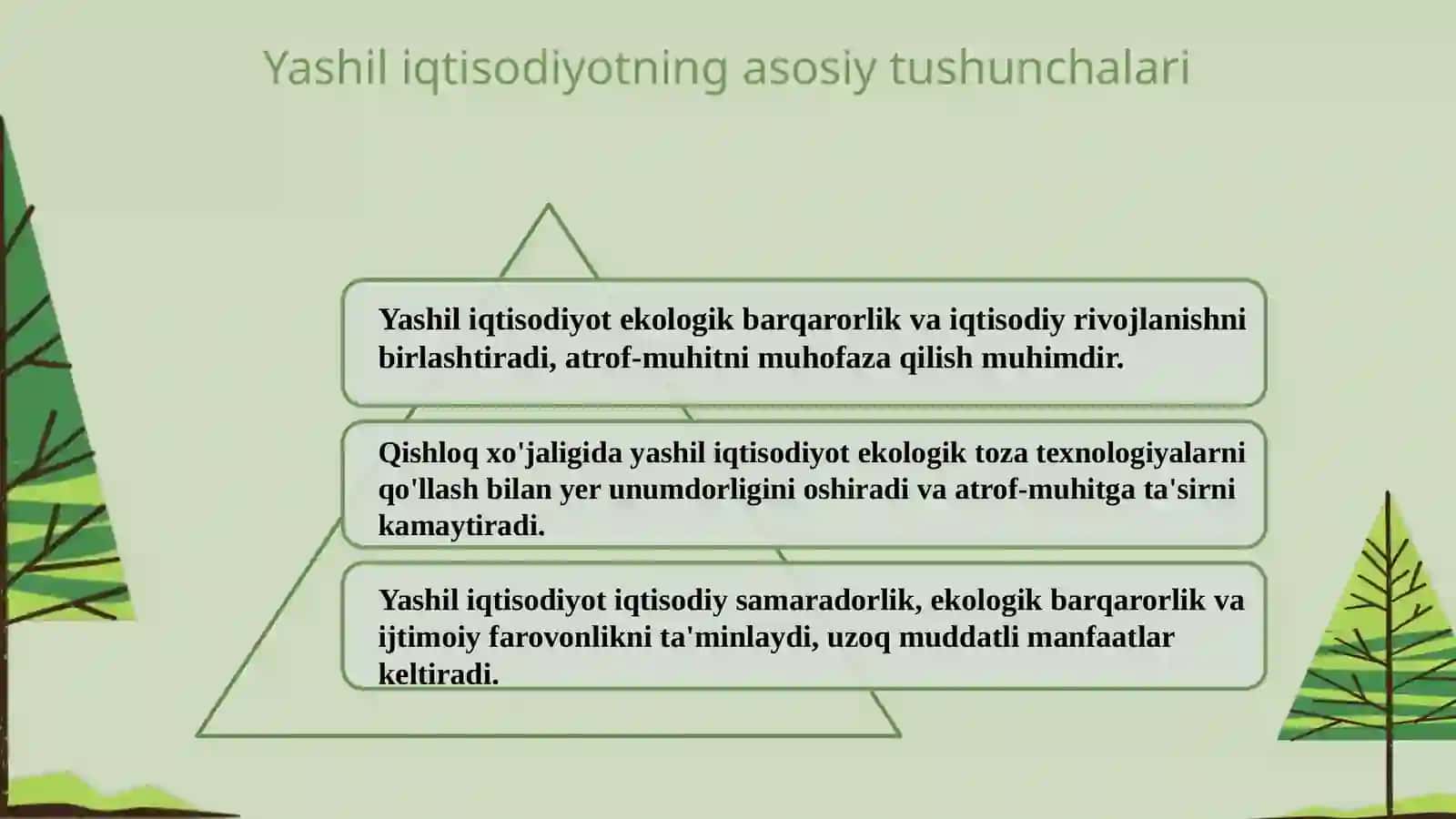 Yashil iqtisodiyotning asosiy tushunchalari

Yashil iqtisodiyot ekologik barqarorlik va iqtisodiy rivojlanishni birlashtiradi, atrof-muhitni muhofaza qilish muhimdir.

Qishloq xo'jaligida yashil iqtisodiyot ekologik toza texnologiyalarni qo'llash bilan yer unumdorligini oshiradi va atrof-muhitga ta'sirni kamaytiradi.

Yashil iqtisodiyot iqtisodiy samaradorlik, ekologik barqarorlik va ijtimoiy farovonlikni ta'minlaydi, uzoq muddatli manfaatlar keltiradi.